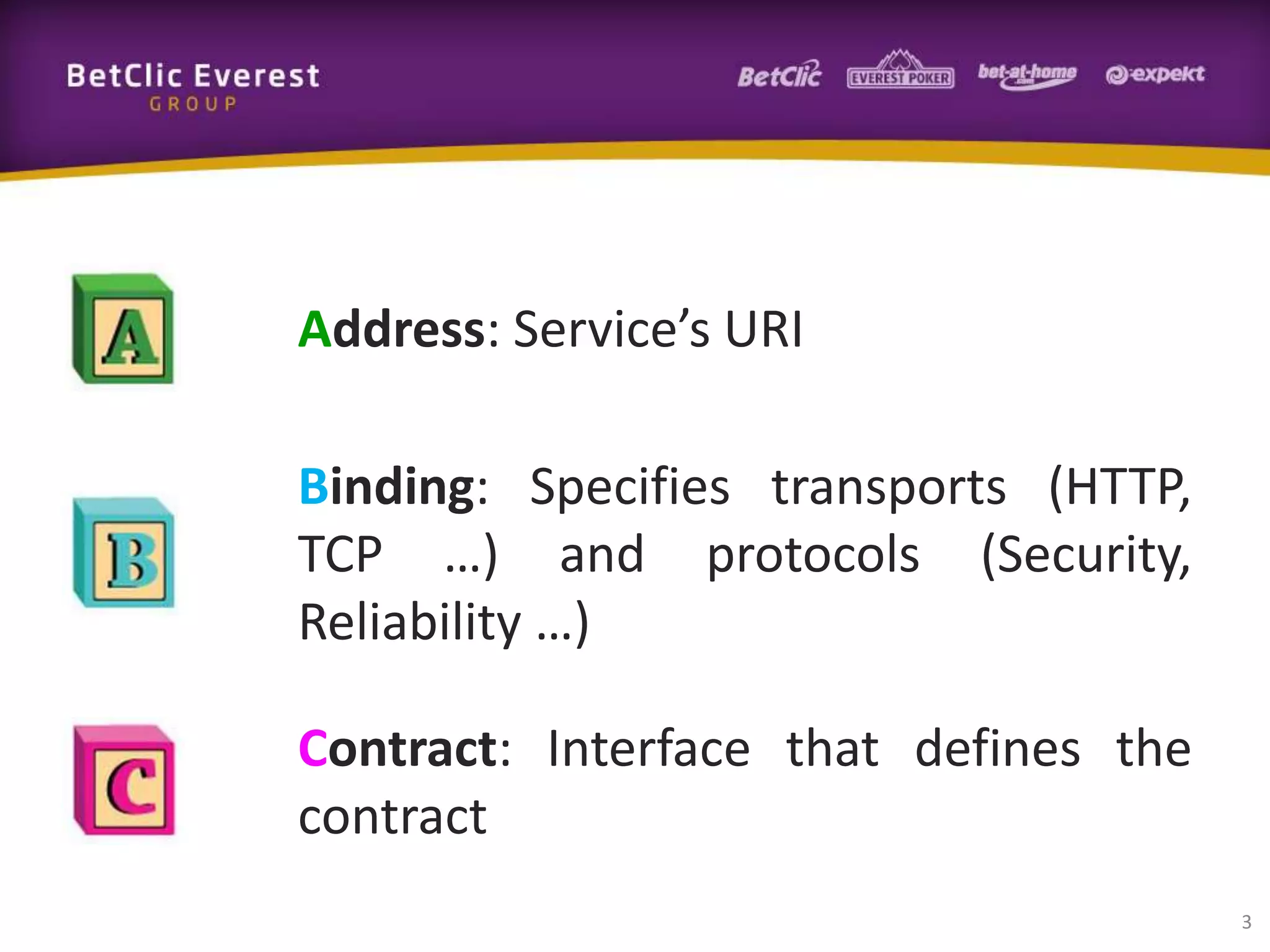 BetClic Everest
GROUP

BetClic EVEREST POKER bet-at-home .com expekt

A

Address: Service's URI

B

Binding: Specifies transports (HTTP, TCP ...) and protocols (Security, Reliability ...)

C

Contract: Interface that defines the contract

3